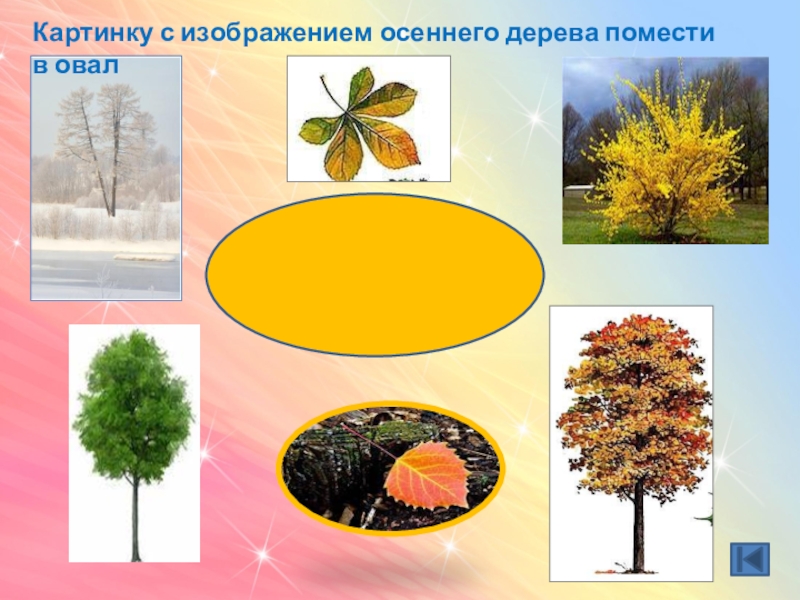 Картинку с изображением осеннего дерева помести в овал